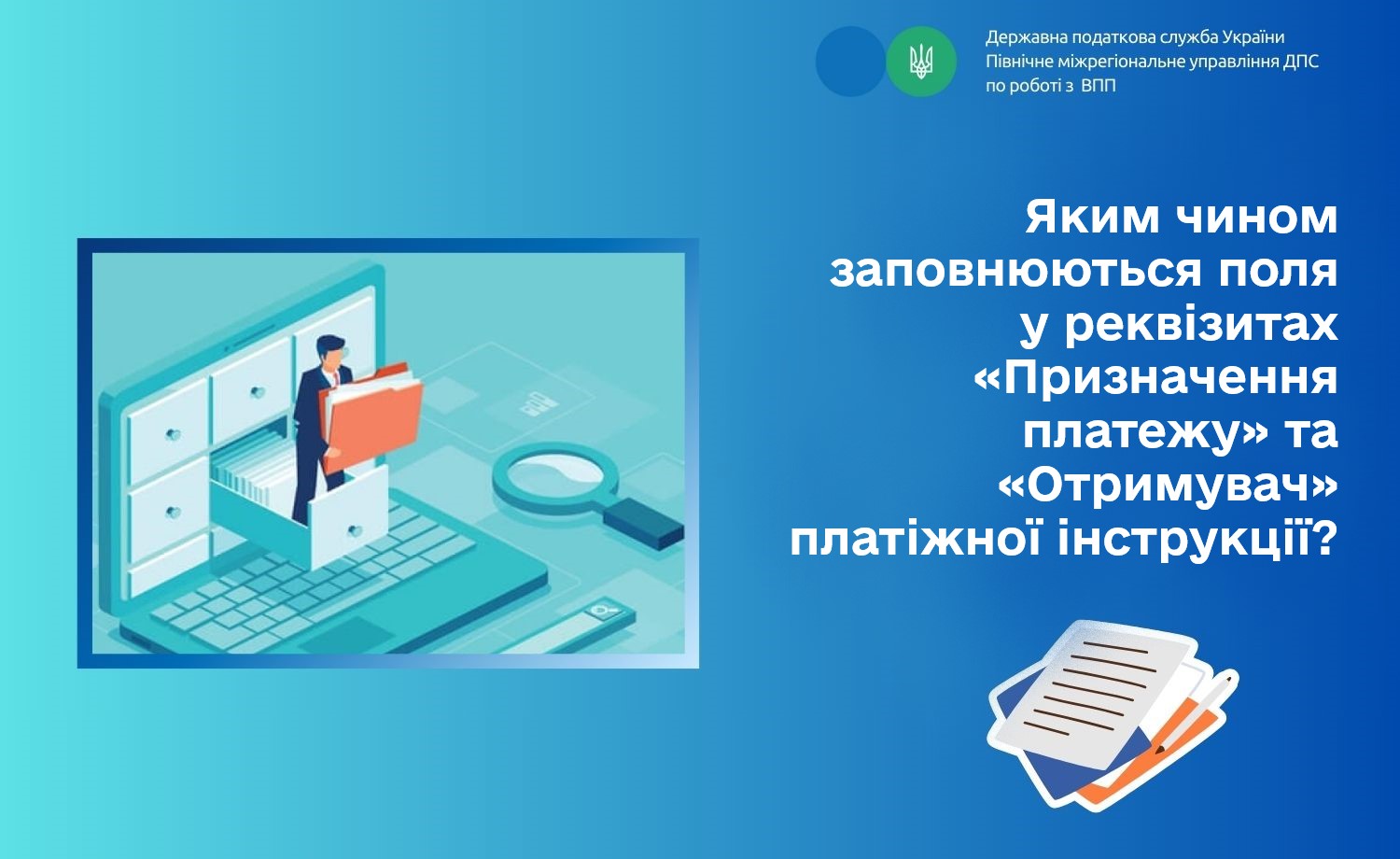 Державна податкова служба України
Північне міжрегіональне управління ДПС
по роботі з ВПП

Яким чином заповнюються поля у реквізитах «Призначення платежу» та «Отримувач» платіжної інструкції?